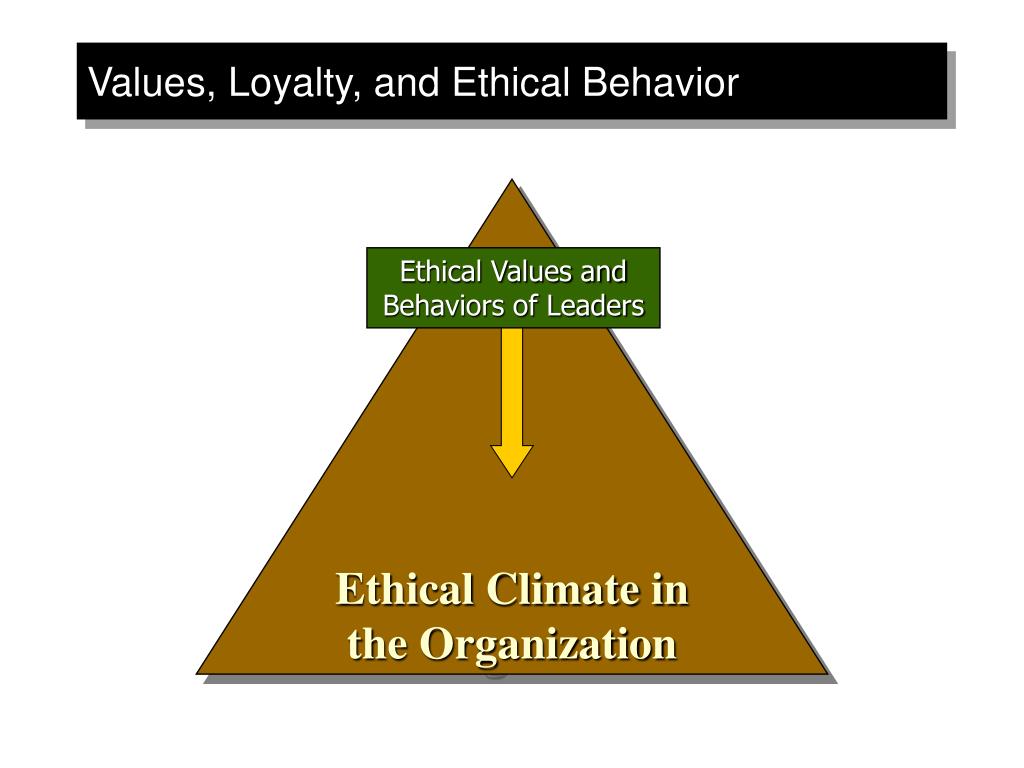 Values, Loyalty, and Ethical Behavior

Ethical Values and Behaviors of Leaders

Ethical Climate in the Organization